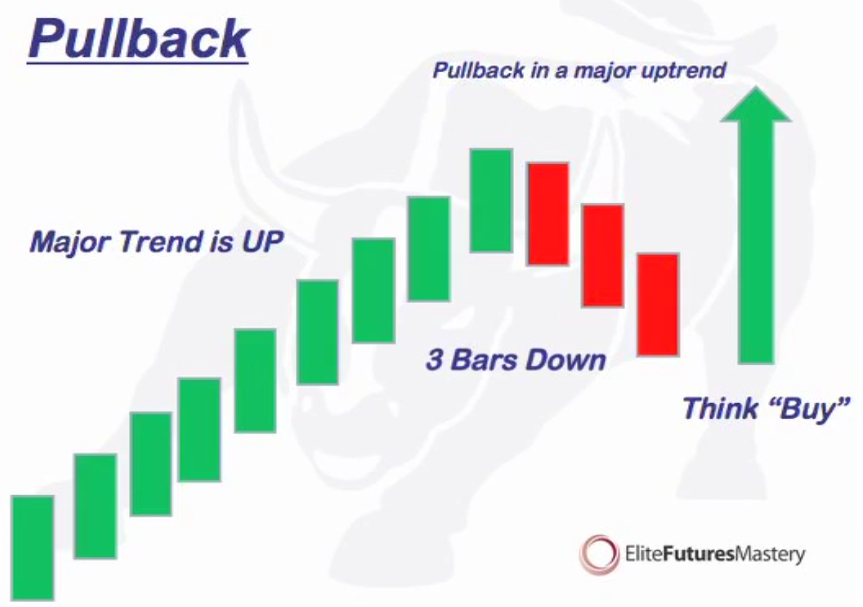 Pullback

Pullback in a major uptrend

Major Trend is UP

3 Bars Down

Think “Buy”

EliteFuturesMastery